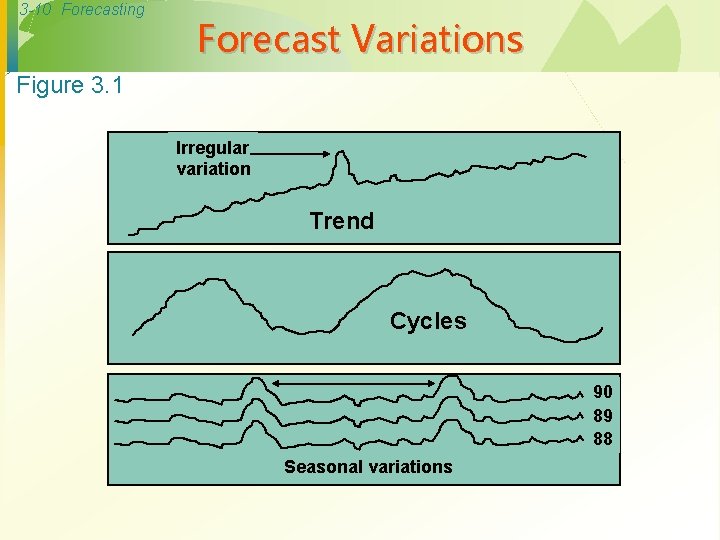 3-10 Forecasting

Forecast Variations

Figure 3.1

Irregular variation

Trend

Cycles

90

89

88

Seasonal variations